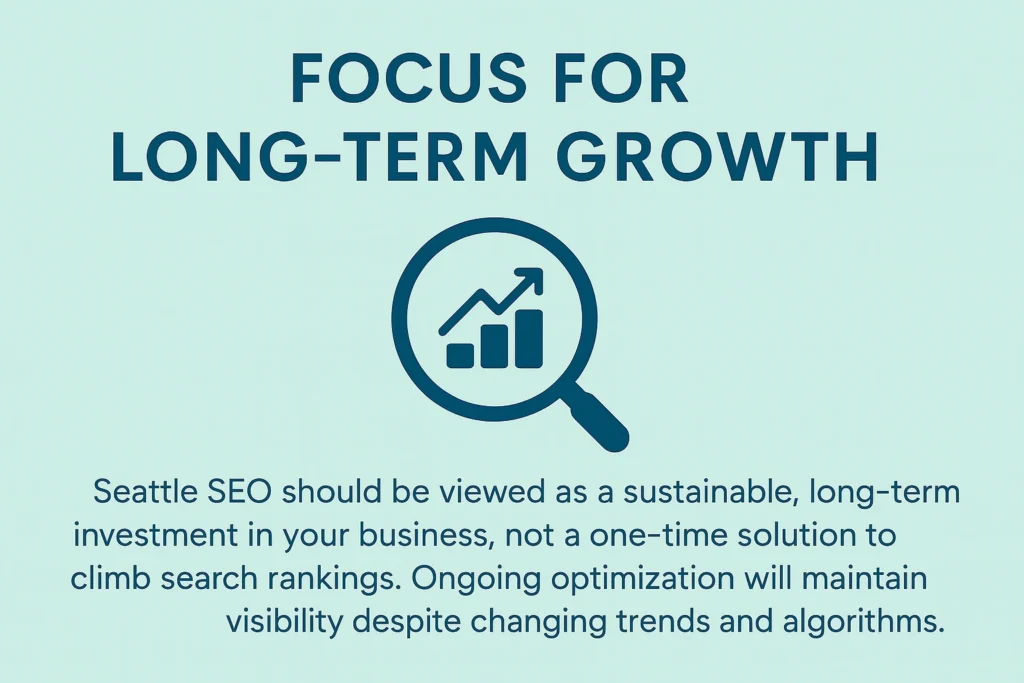 FOCUS FOR
LONG-TERM GROWTH

Seattle SEO should be viewed as a sustainable, long-term investment in your business, not a one-time solution to climb search rankings. Ongoing optimization will maintain visibility despite changing trends and algorithms.